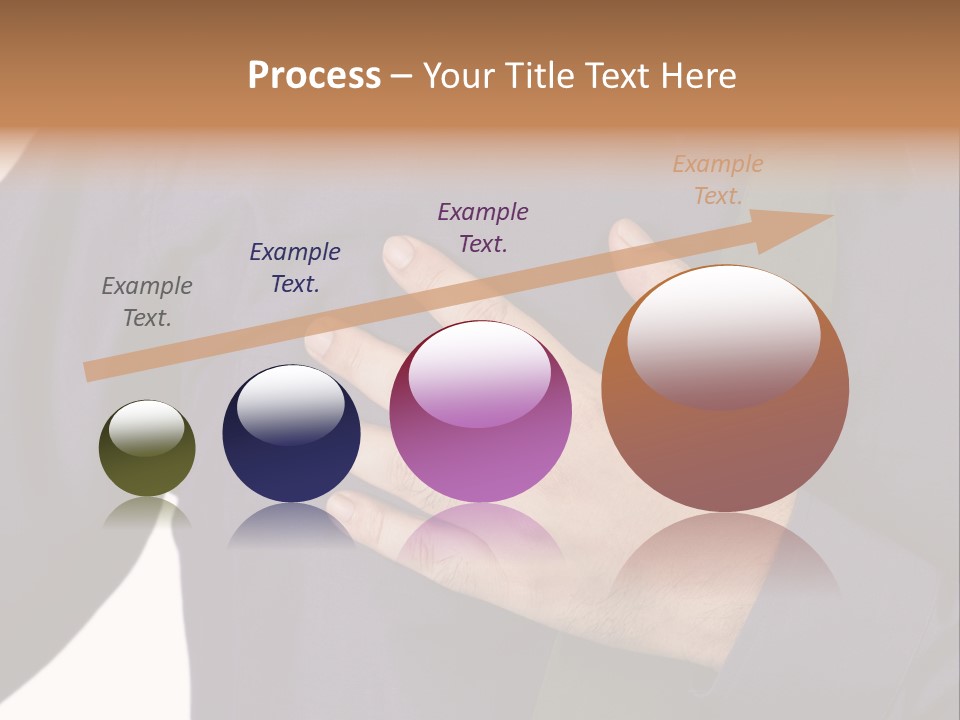 Process – Your Title Text Here

Example Text.

Example Text.

Example Text.

Example Text.